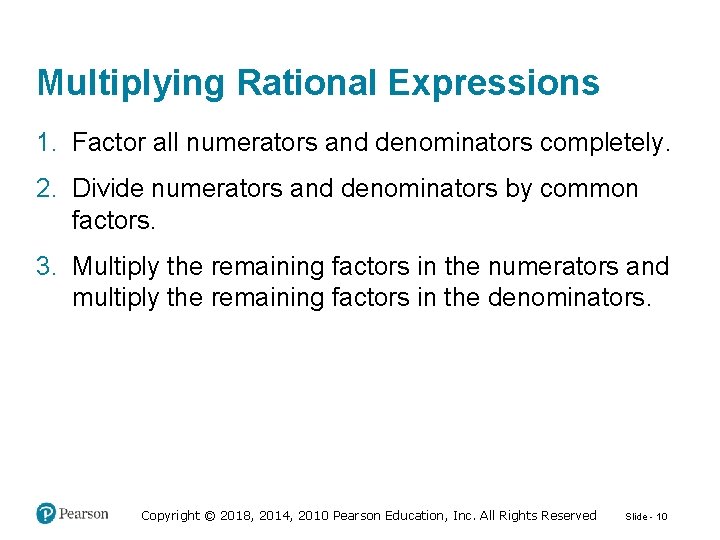 Multiplying Rational Expressions

1. Factor all numerators and denominators completely.

2. Divide numerators and denominators by common factors.

3. Multiply the remaining factors in the numerators and multiply the remaining factors in the denominators.

Pearson

Copyright © 2018, 2014, 2010 Pearson Education, Inc. All Rights Reserved

Slide - 10